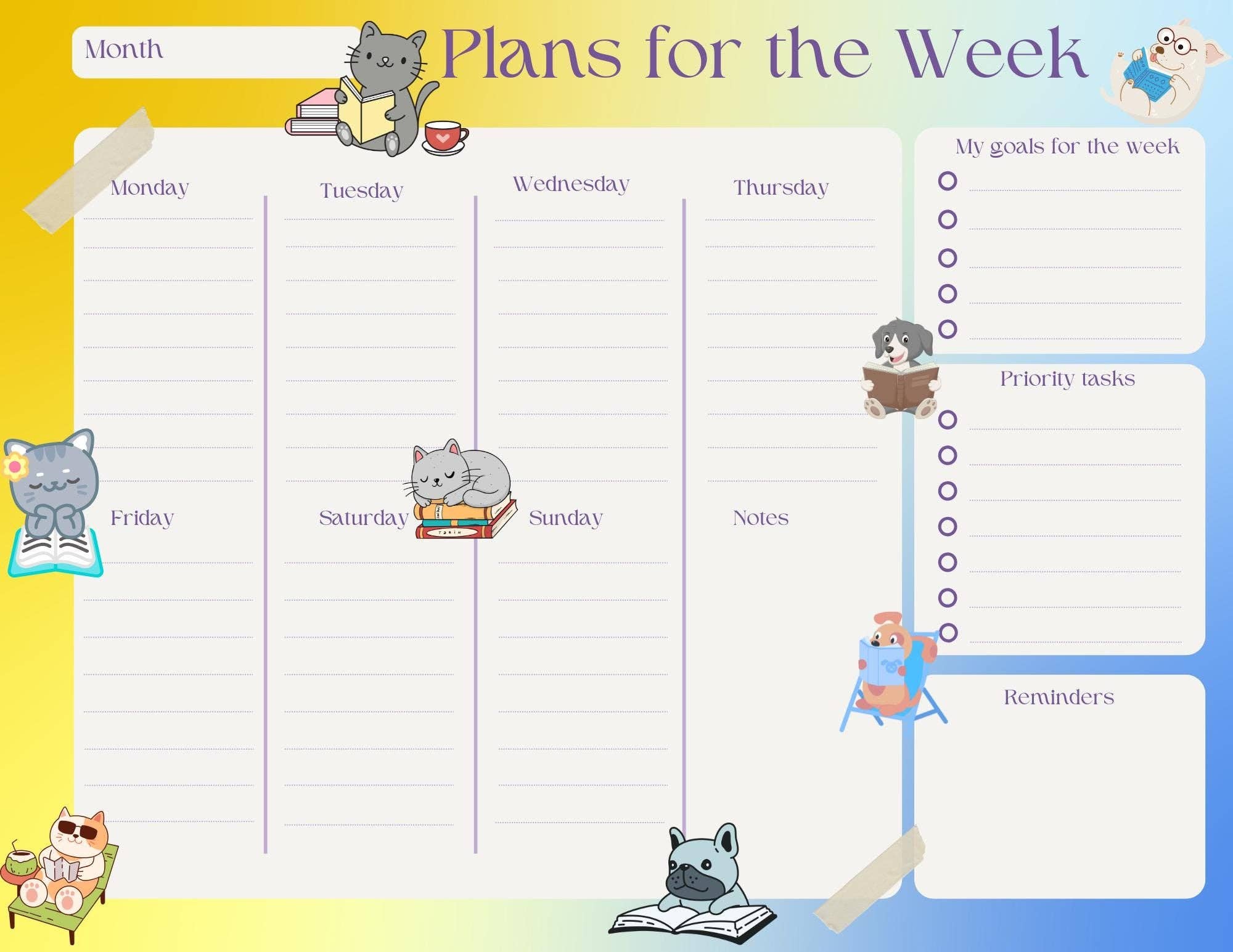 Month

Plans for the Week

Monday

Tuesday

Wednesday

Thursday

Friday

Saturday

Sunday

Notes

My goals for the week

Priority tasks

Reminders